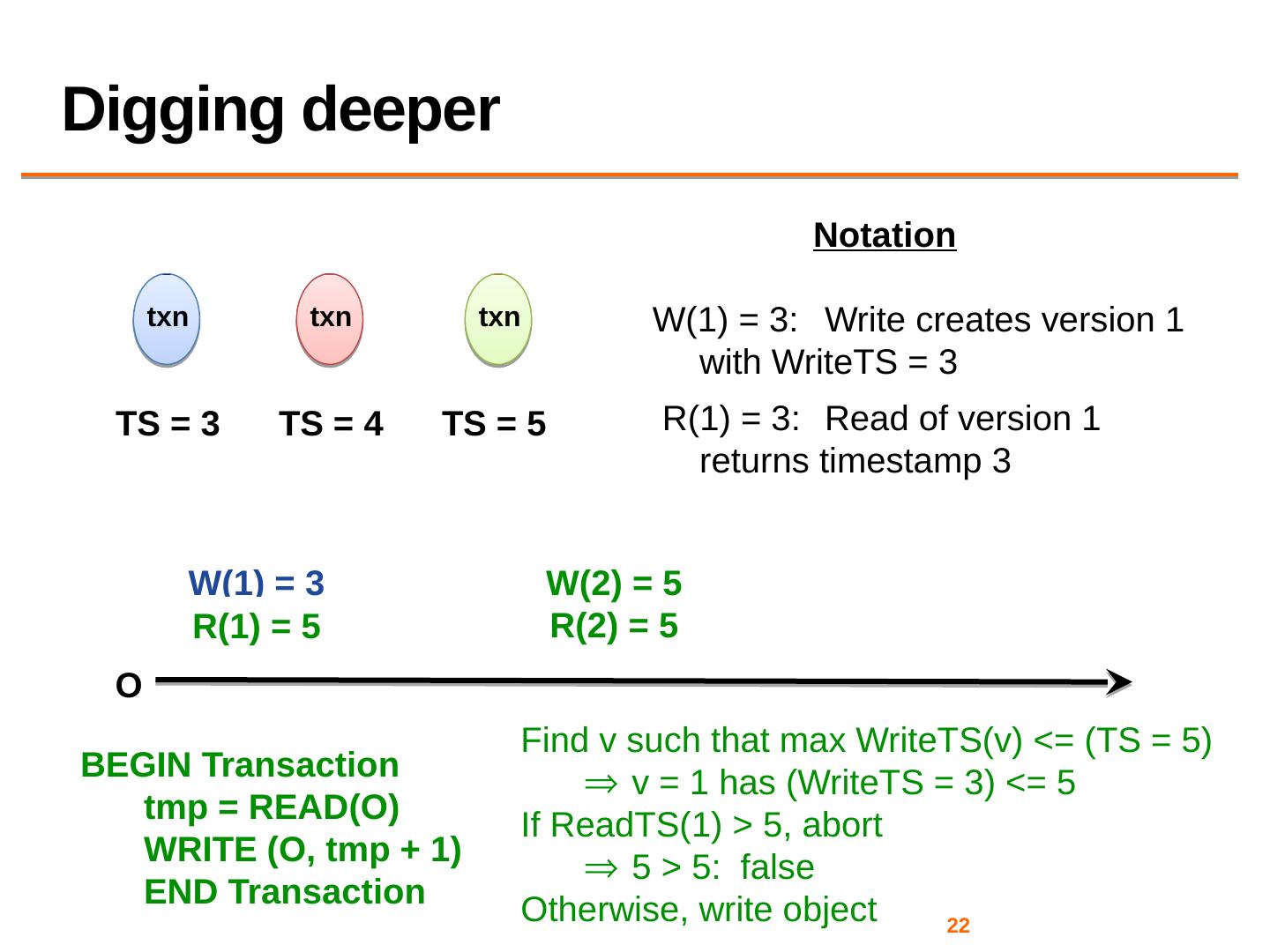 Digging deeper

Notation

txn txn txn

TS = 3 TS = 4 TS = 5

W(1) = 3: Write creates version 1 with WriteTS = 3

R(1) = 3: Read of version 1 returns timestamp 3

W(1) = 3
R(1) = 5

W(2) = 5
R(2) = 5

O

BEGIN Transaction
tmp = READ(O)
WRITE (O, tmp + 1)
END Transaction

Find v such that max WriteTS(v) <= (TS = 5)
$\Rightarrow$ v = 1 has (WriteTS = 3) <= 5
If ReadTS(1) > 5, abort
$\Rightarrow$ 5 > 5: false
Otherwise, write object

22